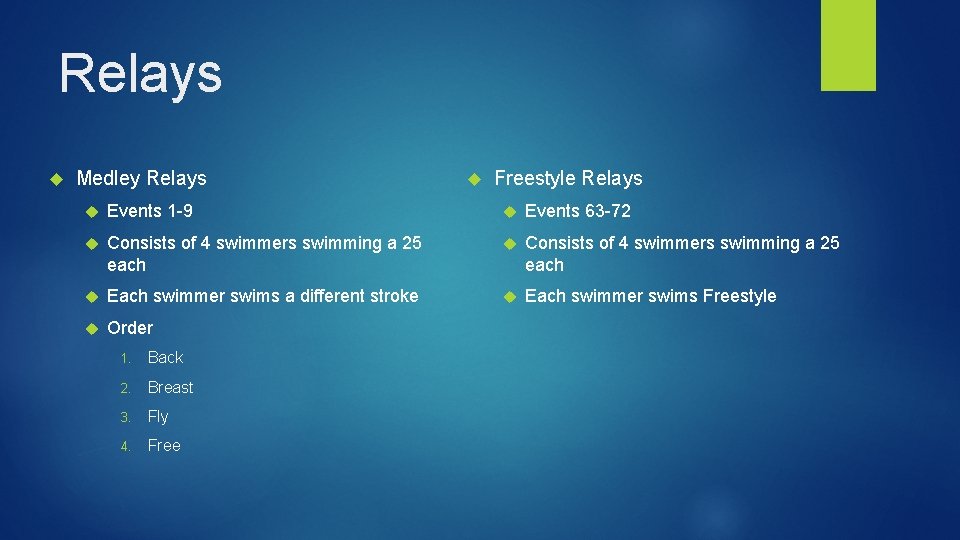 Relays

Medley Relays

Events 1-9

Consists of 4 swimmers swimming a 25 each

Each swimmer swims a different stroke

Order

1. Back
2. Breast
3. Fly
4. Free

Freestyle Relays

Events 63-72

Consists of 4 swimmers swimming a 25 each

Each swimmer swims Freestyle